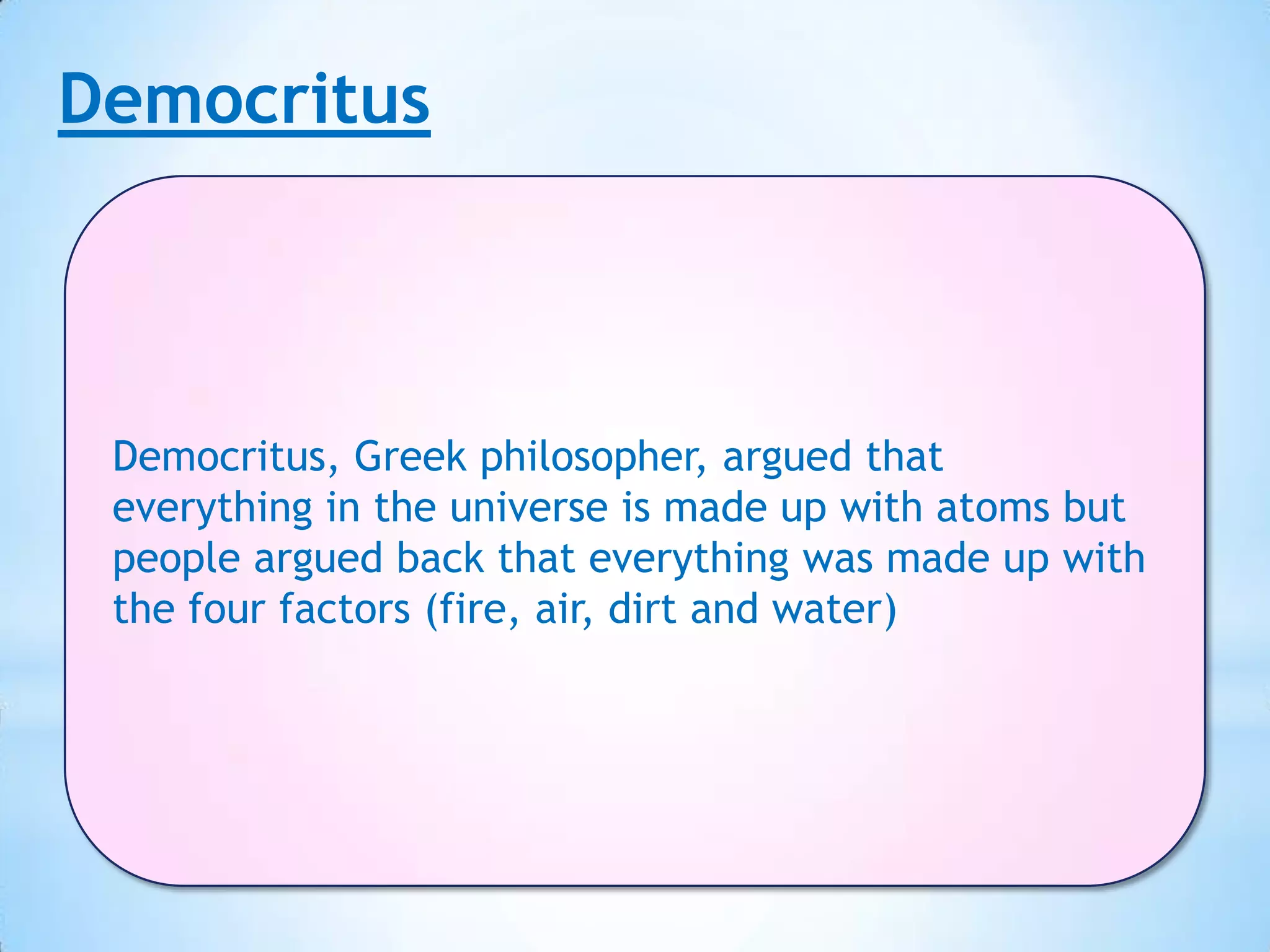 Democritus

Democritus, Greek philosopher, argued that everything in the universe is made up with atoms but people argued back that everything was made up with the four factors (fire, air, dirt and water)